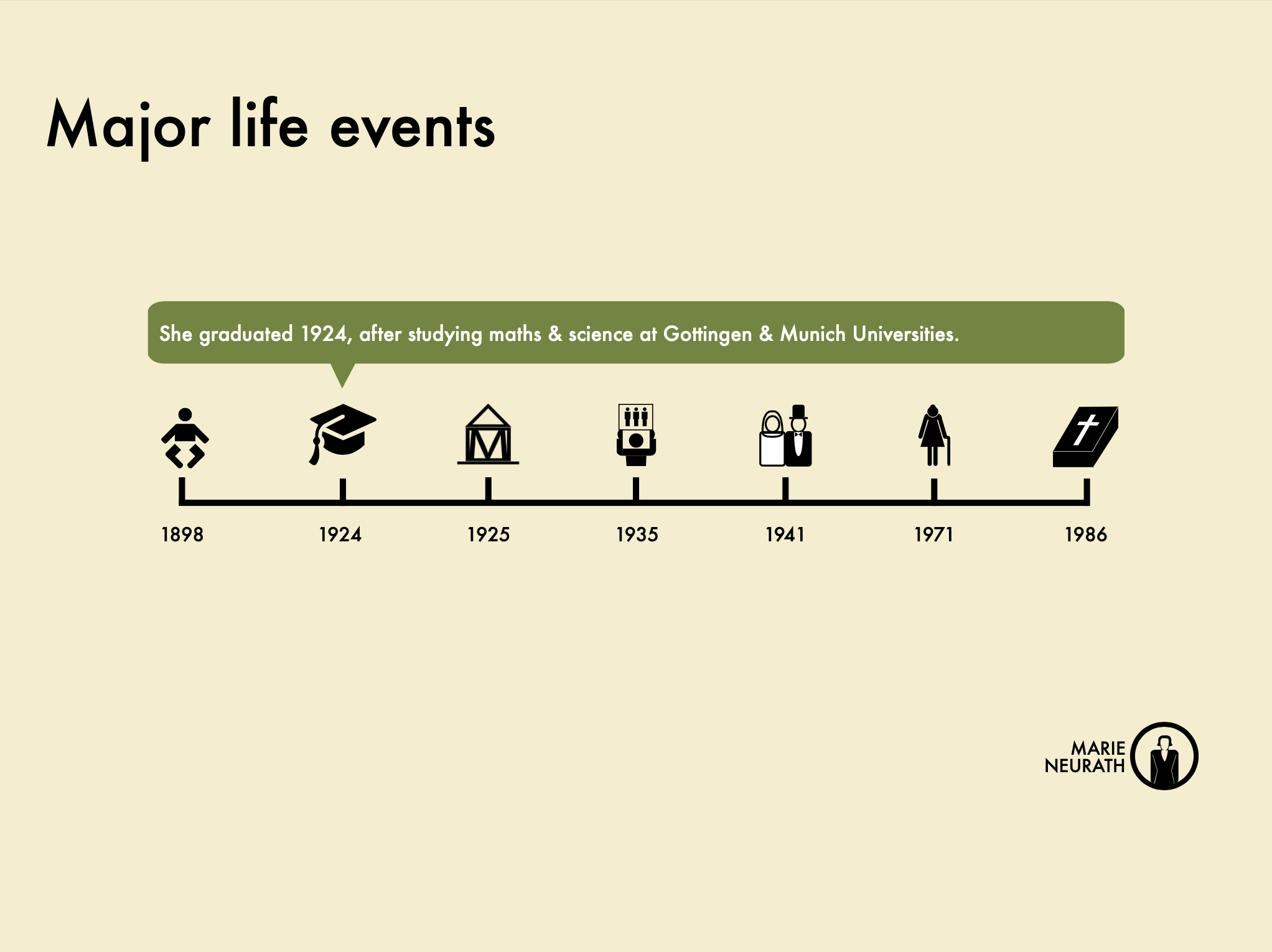 Major life events

She graduated 1924, after studying maths & science at Gottingen & Munich Universities.

M

1898 1924 1925 1935 1941 1971 1986

MARIE NEURATH